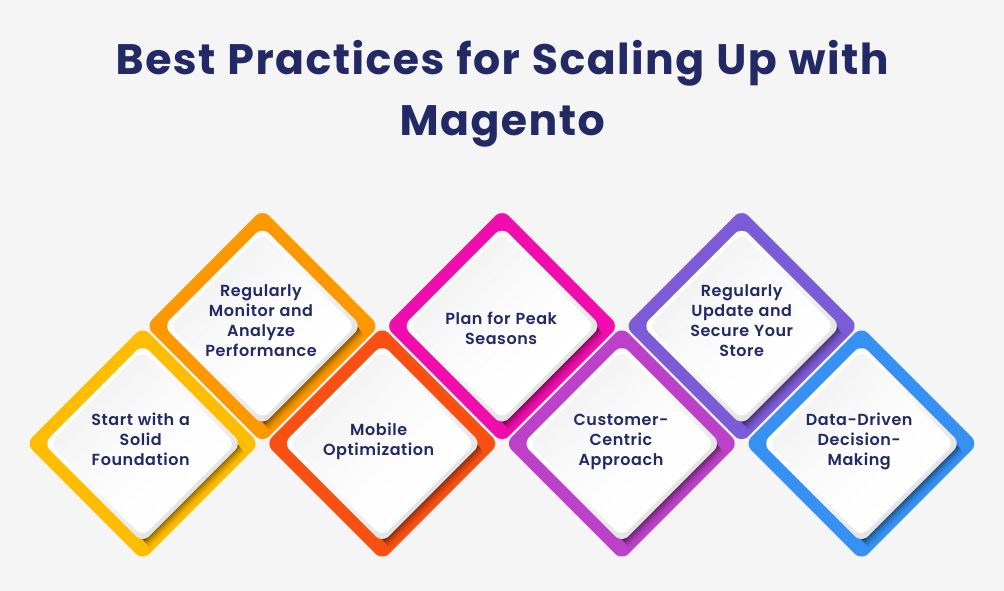 Best Practices for Scaling Up with Magento

Start with a Solid Foundation

Regularly Monitor and Analyze Performance

Mobile Optimization

Plan for Peak Seasons

Customer-Centric Approach

Regularly Update and Secure Your Store

Data-Driven Decision-Making